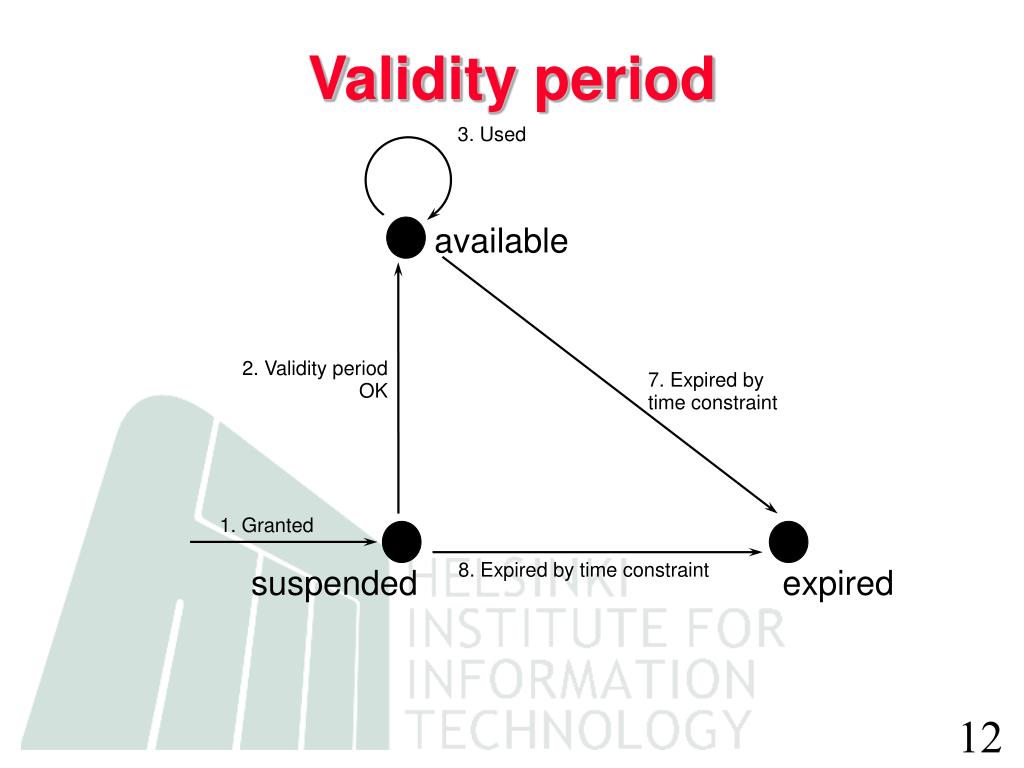 Validity period

3. Used

available

2. Validity period OK

7. Expired by time constraint

1. Granted

suspended

8. Expired by time constraint

expired

HELSINKI INSTITUTE FOR INFORMATION TECHNOLOGY

12